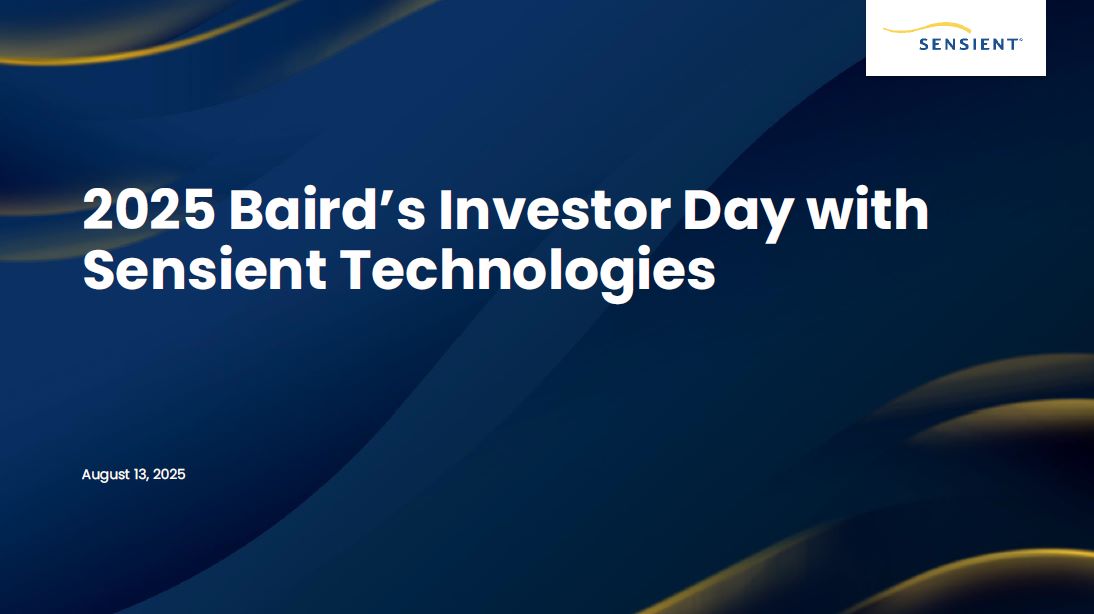 SENSIENT

2025 Baird’s Investor Day with Sensient Technologies

August 13, 2025